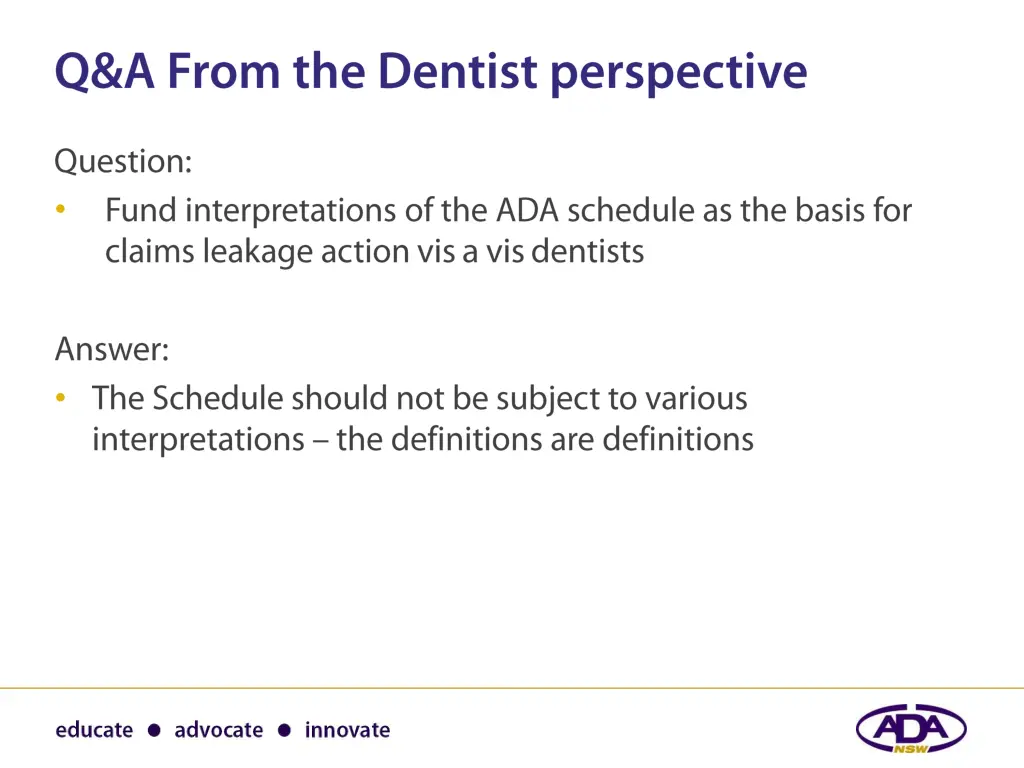 Q&A From the Dentist perspective

Question:
• Fund interpretations of the ADA schedule as the basis for claims leakage action vis a vis dentists

Answer:
• The Schedule should not be subject to various interpretations – the definitions are definitions

educate ● advocate ● innovate

ADA NSW